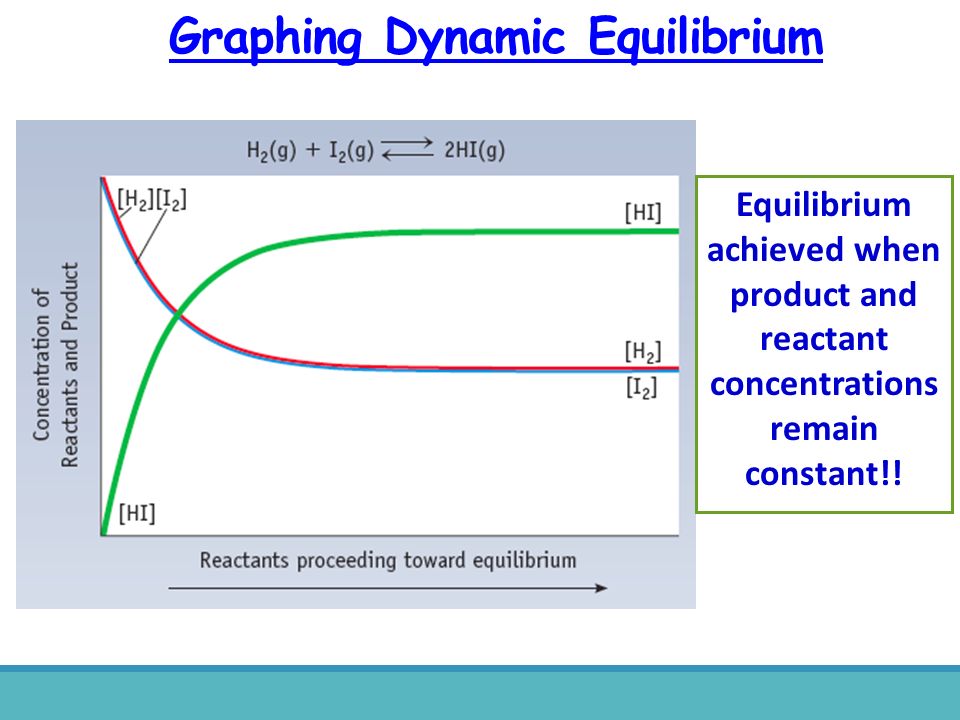 Graphing Dynamic Equilibrium

$H_2(g) + I_2(g) \rightleftharpoons 2HI(g)$

$[H_2][I_2]$

[HI]

$[H_2]$

$[I_2]$

[HI]

Concentration of Reactants and Product

Reactants proceeding toward equilibrium

Equilibrium achieved when product and reactant concentrations remain constant!!